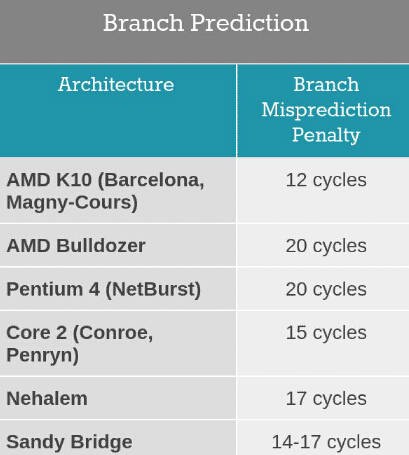 Branch Prediction

| Architecture | Branch Misprediction Penalty |
|---|---|
| AMD K10 (Barcelona, Magny-Cours) | 12 cycles |
| AMD Bulldozer | 20 cycles |
| Pentium 4 (NetBurst) | 20 cycles |
| Core 2 (Conroe, Penryn) | 15 cycles |
| Nehalem | 17 cycles |
| Sandy Bridge | 14-17 cycles |